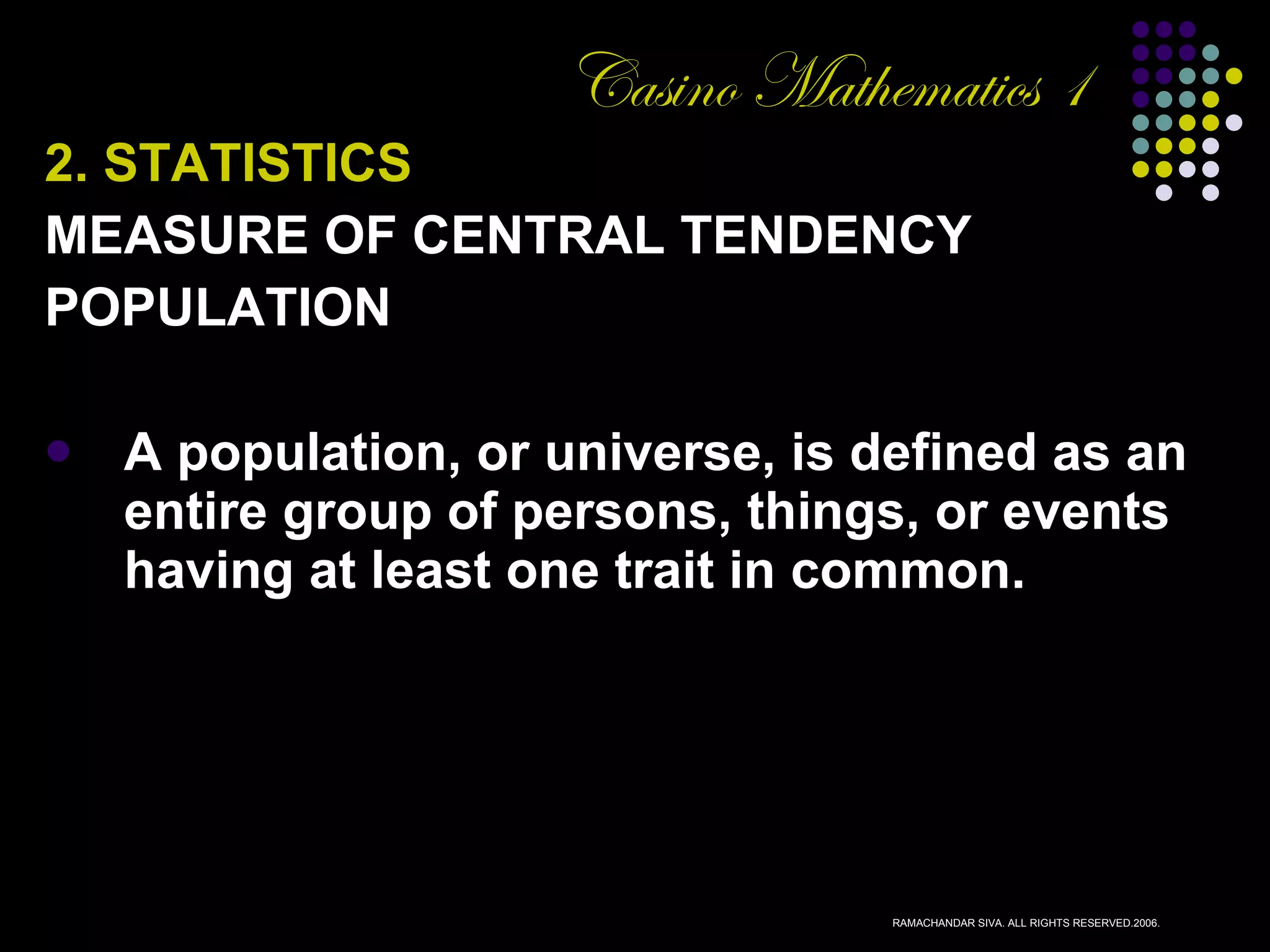 Casino Mathematics 1

2. STATISTICS

MEASURE OF CENTRAL TENDENCY

POPULATION

• A population, or universe, is defined as an entire group of persons, things, or events having at least one trait in common.

RAMACHANDAR SIVA. ALL RIGHTS RESERVED.2006.